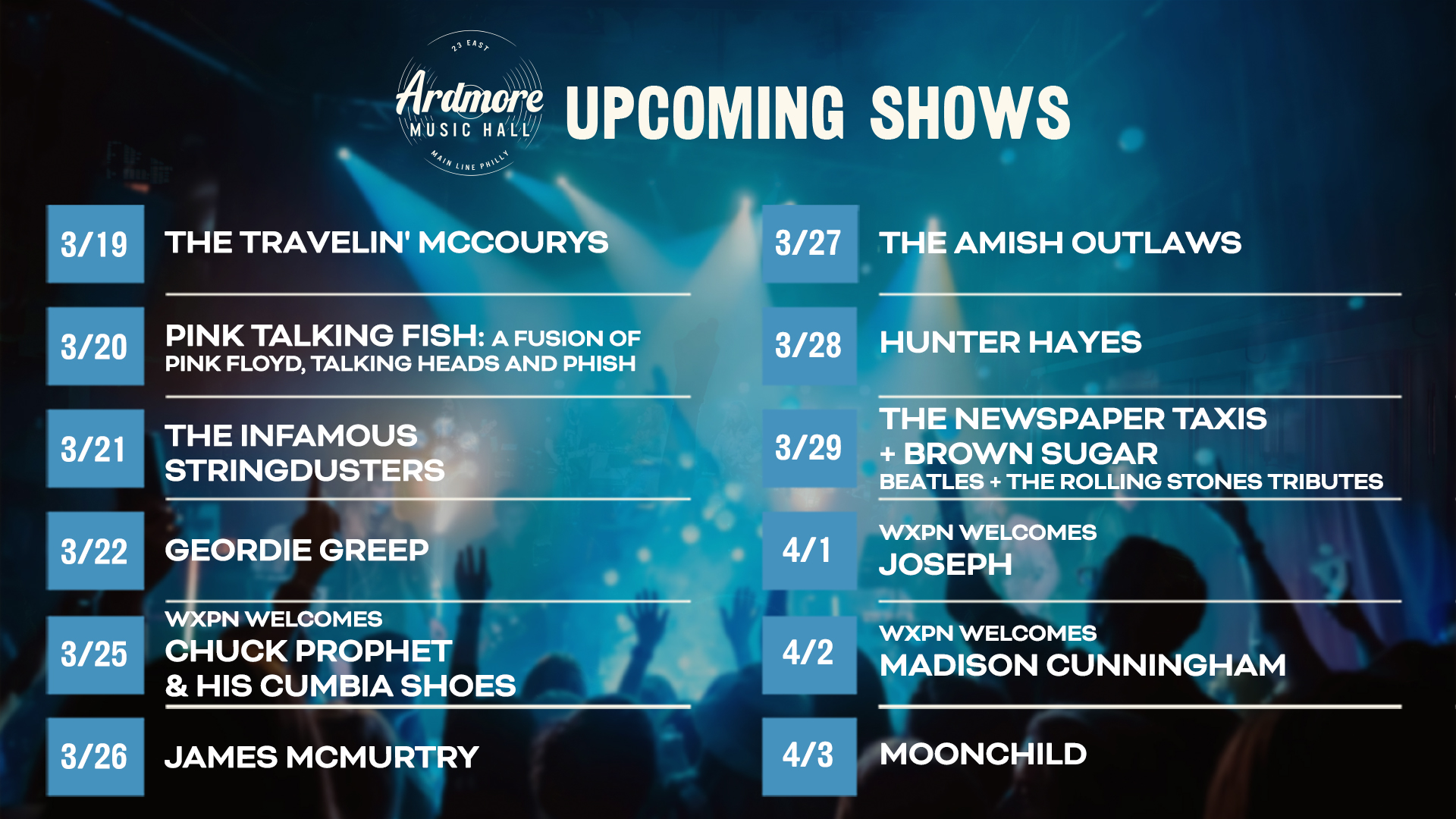 23 EAST
Ardmore
MUSIC HALL
MAIN LINE PHILLY

UPCOMING SHOWS

3/19 THE TRAVELIN' MCCOURYS

3/20 PINK TALKING FISH: A FUSION OF PINK FLOYD, TALKING HEADS AND PHISH

3/21 THE INFAMOUS STRINGDUSTERS

3/22 GEORDIE GREEP

3/25 WXPN WELCOMES CHUCK PROPHET & HIS CUMBIA SHOES

3/26 JAMES MCMURTRY

3/27 THE AMISH OUTLAWS

3/28 HUNTER HAYES

3/29 THE NEWSPAPER TAXIS + BROWN SUGAR BEATLES + THE ROLLING STONES TRIBUTES

4/1 WXPN WELCOMES JOSEPH

4/2 WXPN WELCOMES MADISON CUNNINGHAM

4/3 MOONCHILD